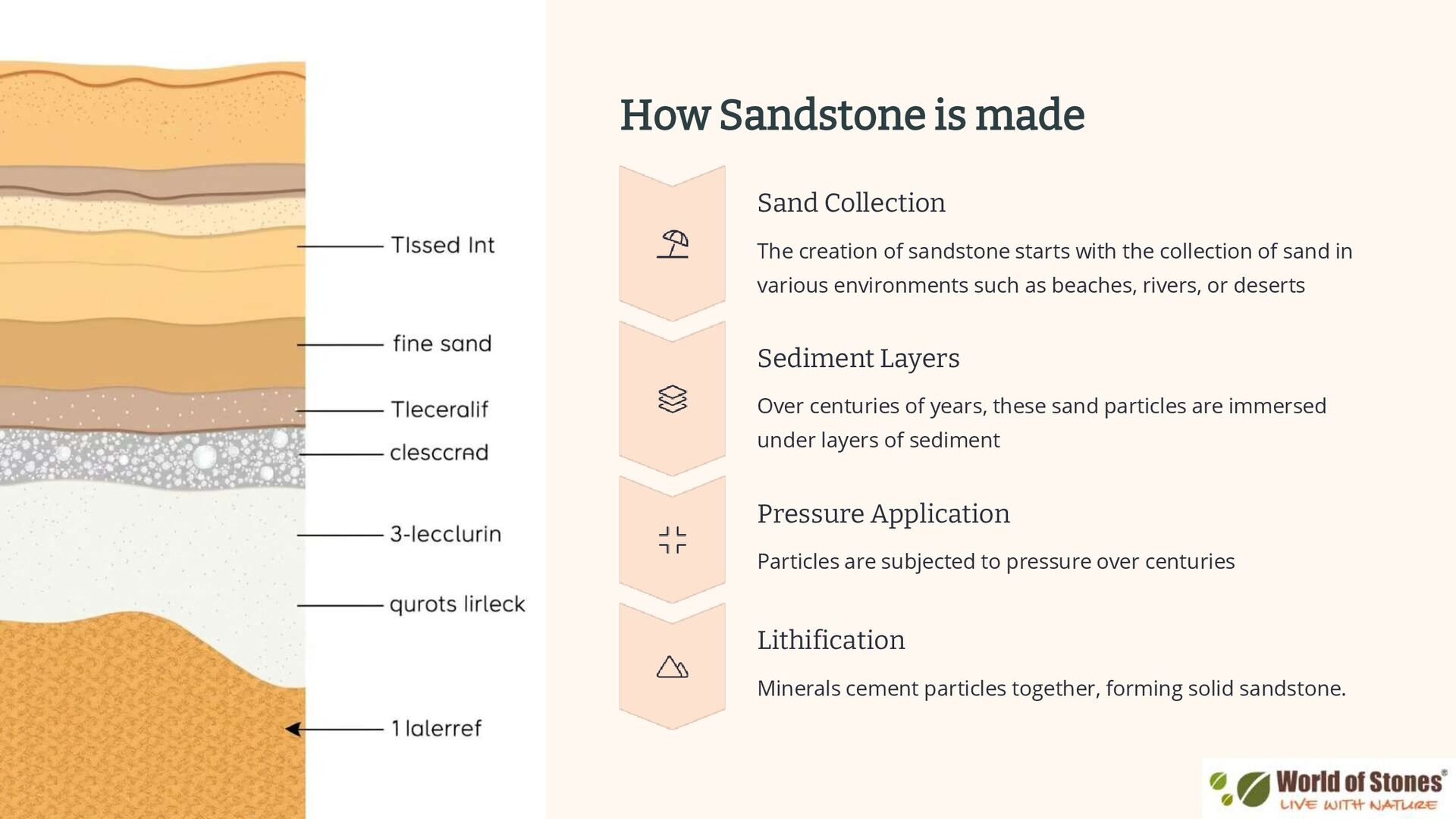 Tlssed Int

fine sand

Tleceralif

clesccrad

3-lecclurin

qurots lirleck

1 lalerref

How Sandstone is made

Sand Collection

The creation of sandstone starts with the collection of sand in various environments such as beaches, rivers, or deserts

Sediment Layers

Over centuries of years, these sand particles are immersed under layers of sediment

Pressure Application

Particles are subjected to pressure over centuries

Lithification

Minerals cement particles together, forming solid sandstone.

World of Stones®
LIVE WITH NATURE